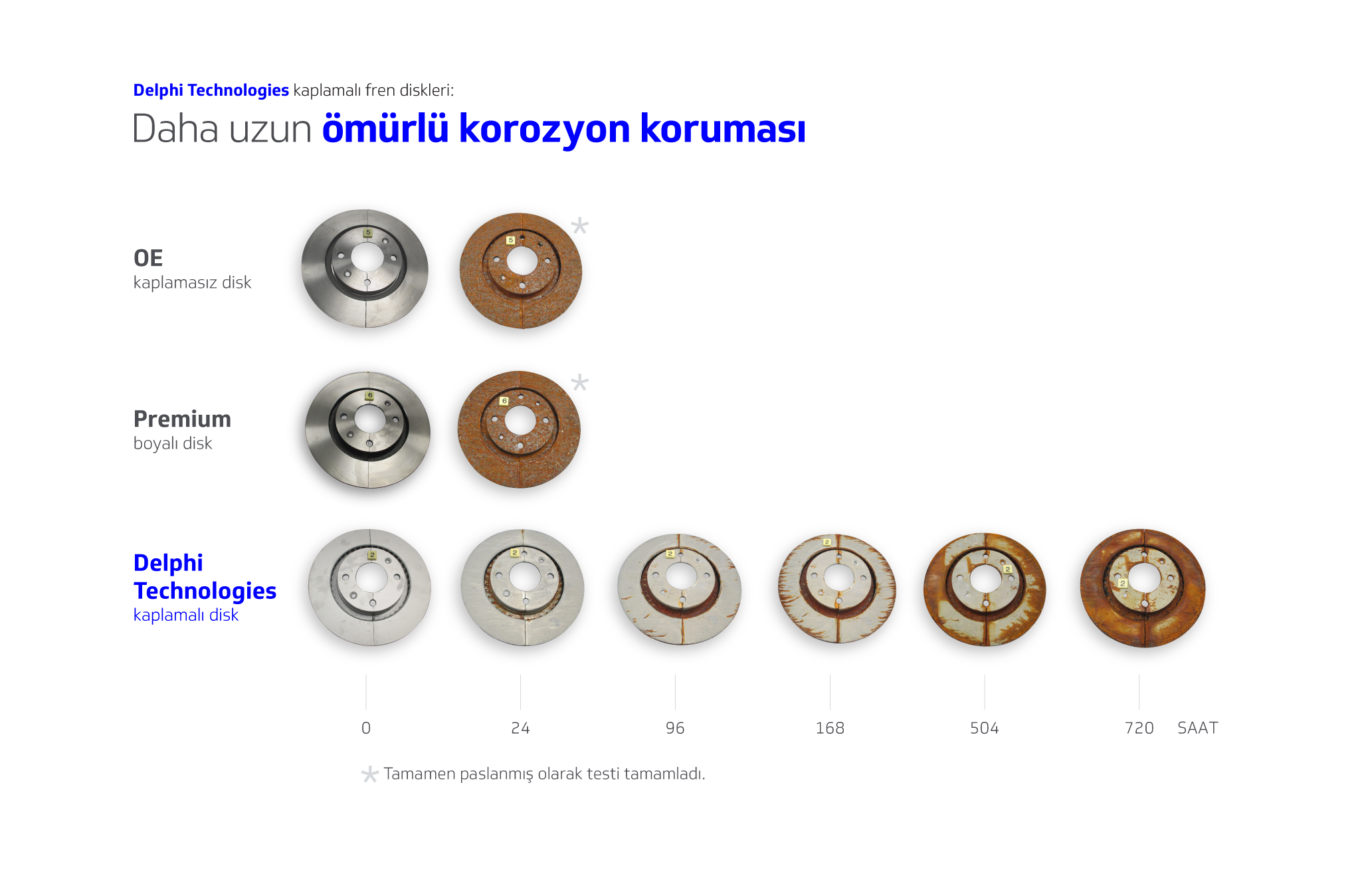 Delphi Technologies kaplamalı fren diskleri:

Daha uzun ömürlü korozyon koruması

OE
kaplamasız disk

5 5 *

Premium
boyalı disk

6 6 *

Delphi Technologies
kaplamalı disk

2 2 2 2 2 2

0 24 96 168 504 720 SAAT

* Tamamen paslanmış olarak testi tamamladı.